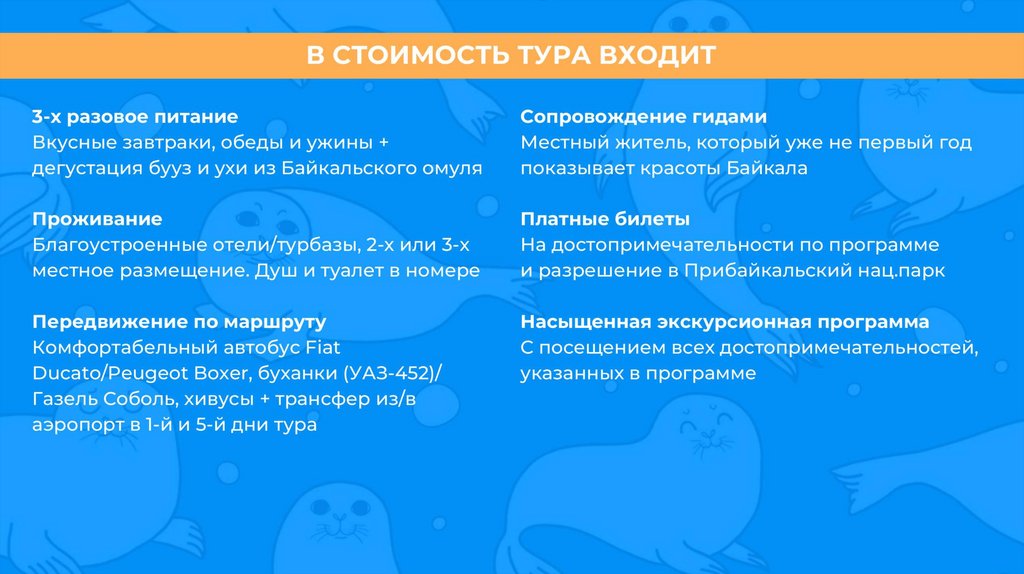 В СТОИМОСТЬ ТУРА ВХОДИТ

3-х разовое питание
Вкусные завтраки, обеды и ужины + дегустация бууз и ухи из Байкальского омуля

Проживание
Благоустроенные отели/турбазы, 2-х или 3-х местное размещение. Душ и туалет в номере

Передвижение по маршруту
Комфортабельный автобус Fiat Ducato/Peugeot Boxer, буханки (УАЗ-452)/ Газель Соболь, хивусы + трансфер из/в аэропорт в 1-й и 5-й дни тура

Сопровождение гидами
Местный житель, который уже не первый год показывает красоты Байкала

Платные билеты
На достопримечательности по программе и разрешение в Прибайкальский нац.парк

Насыщенная экскурсионная программа
С посещением всех достопримечательностей, указанных в программе